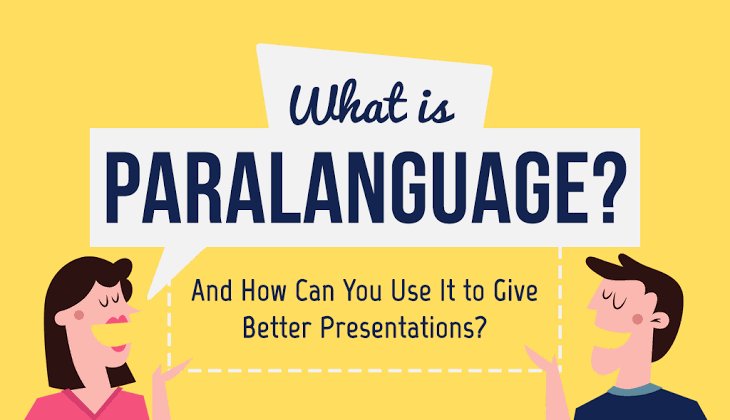 What is
PARALANGUAGE?

And How Can You Use It to Give Better Presentations?